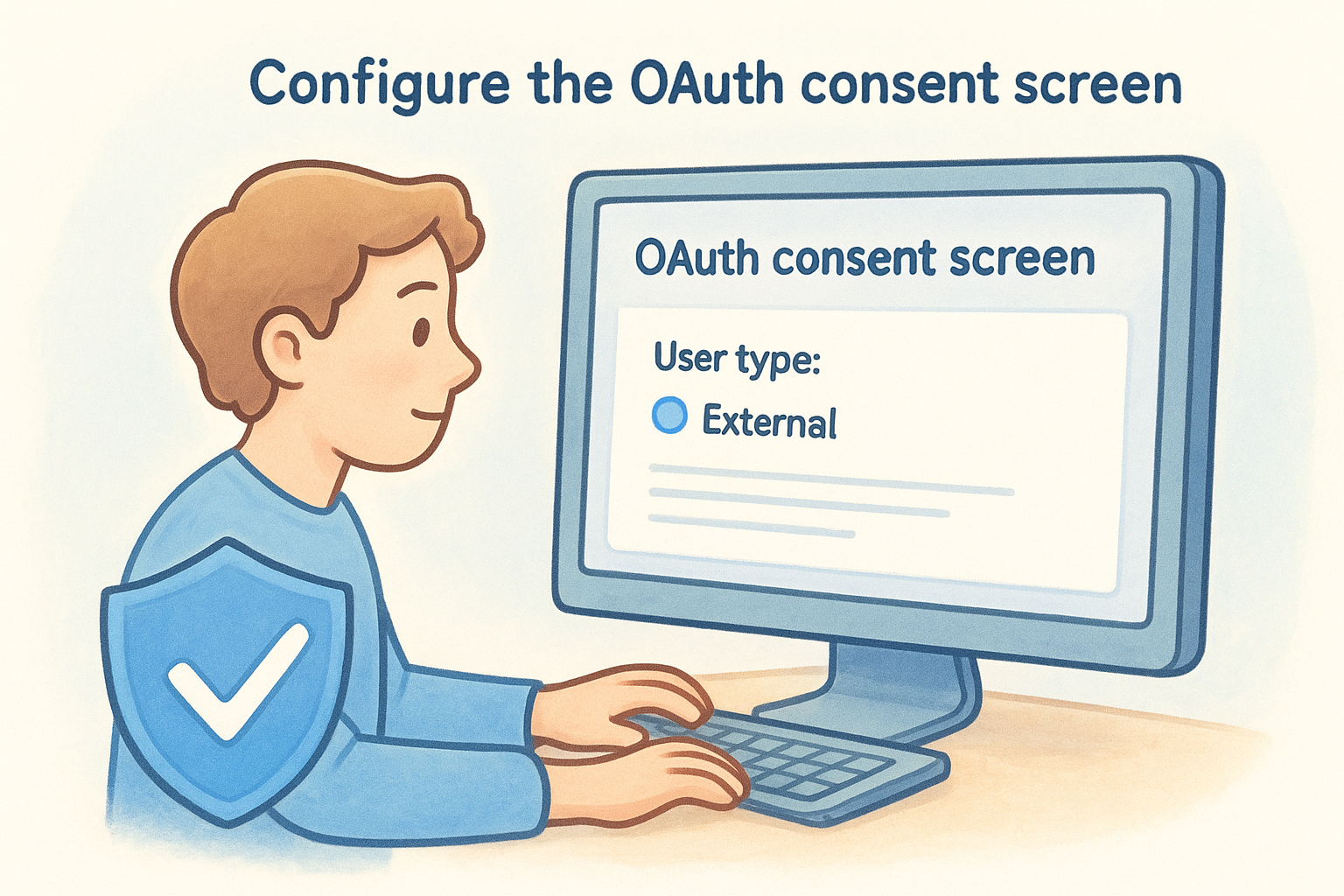 Configure the OAuth consent screen

OAuth consent screen

User type:

External